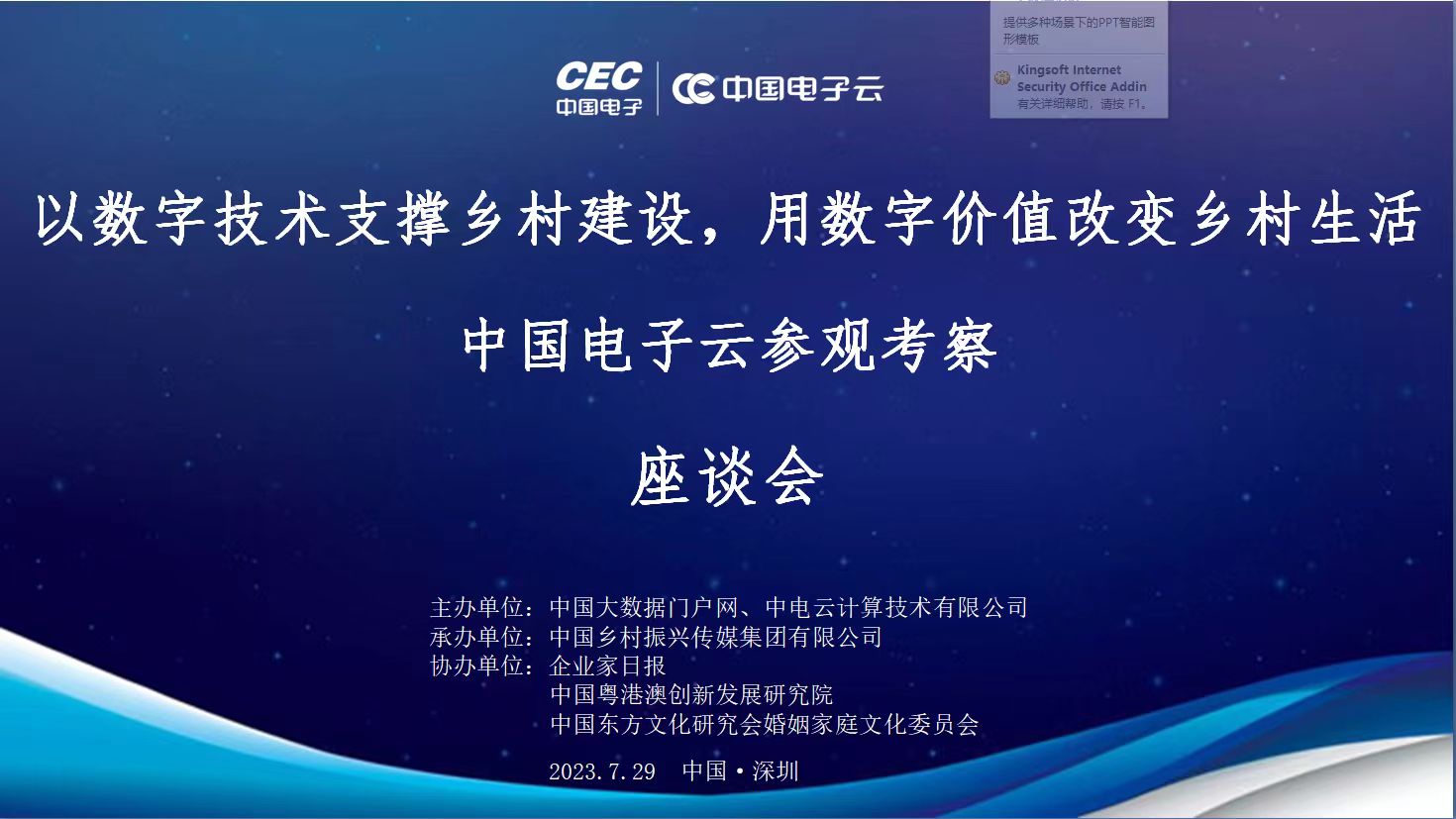 提供多种场景下的PPT智能图形模板

Kingsoft Internet Security Office Addin
有关详细帮助，请按 F1。

CEC
中国电子

中国电子云

以数字技术支撑乡村建设，用数字价值改变乡村生活

中国电子云参观考察

座谈会

主办单位：中国大数据门户网、中电云计算技术有限公司
承办单位：中国乡村振兴传媒集团有限公司
协办单位：企业家日报
中国粤港澳创新发展研究院
中国东方文化研究会婚姻家庭文化委员会

2023.7.29 中国·深圳